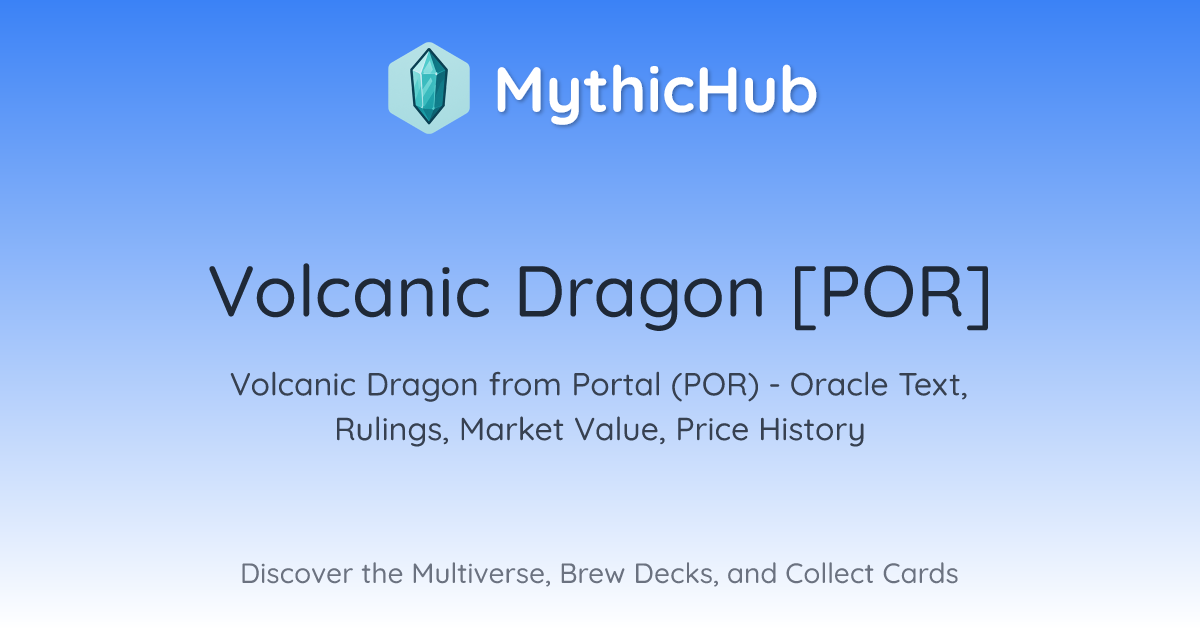 MythicHub

Volcanic Dragon [POR]

Volcanic Dragon from Portal (POR) - Oracle Text, Rulings, Market Value, Price History

Discover the Multiverse, Brew Decks, and Collect Cards